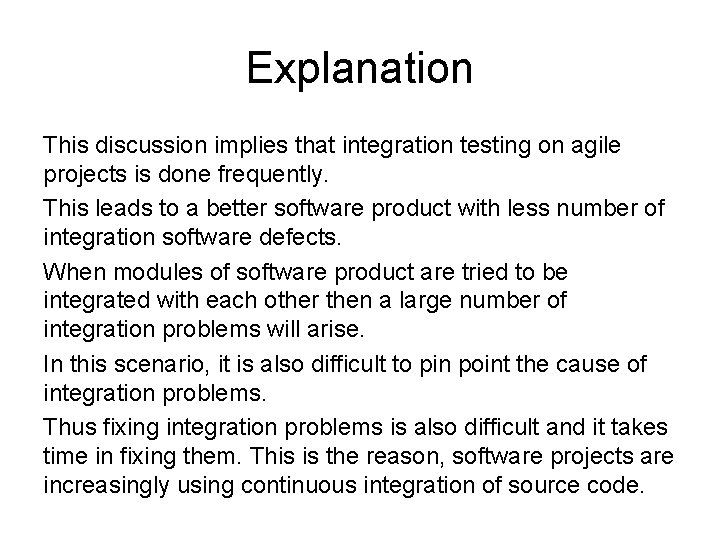 Explanation

This discussion implies that integration testing on agile projects is done frequently.

This leads to a better software product with less number of integration software defects.

When modules of software product are tried to be integrated with each other then a large number of integration problems will arise.

In this scenario, it is also difficult to pin point the cause of integration problems.

Thus fixing integration problems is also difficult and it takes time in fixing them. This is the reason, software projects are increasingly using continuous integration of source code.